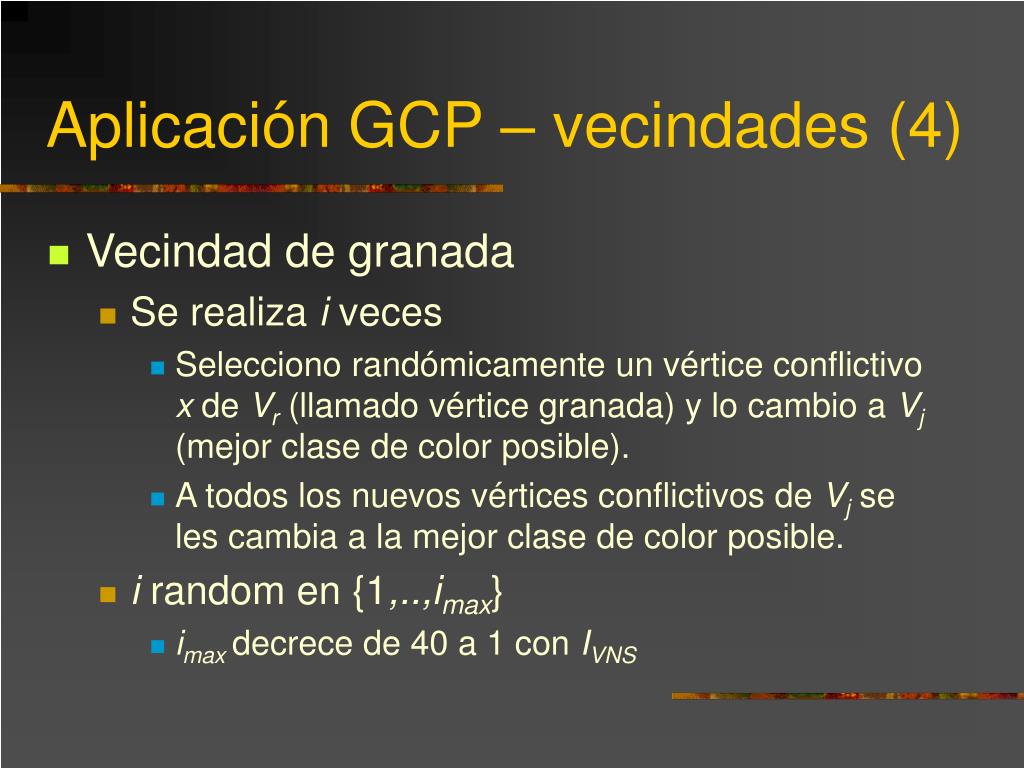 Aplicación GCP – vecindades (4)

Vecindad de granada

Se realiza $i$ veces

Selecciono randómicamente un vértice conflictivo $x$ de $V_r$ (llamado vértice granada) y lo cambio a $V_j$ (mejor clase de color posible).

A todos los nuevos vértices conflictivos de $V_j$ se les cambia a la mejor clase de color posible.

$i$ random en $\{1,..,i_{max}\}$

$i_{max}$ decrece de 40 a 1 con $I_{VNS}$